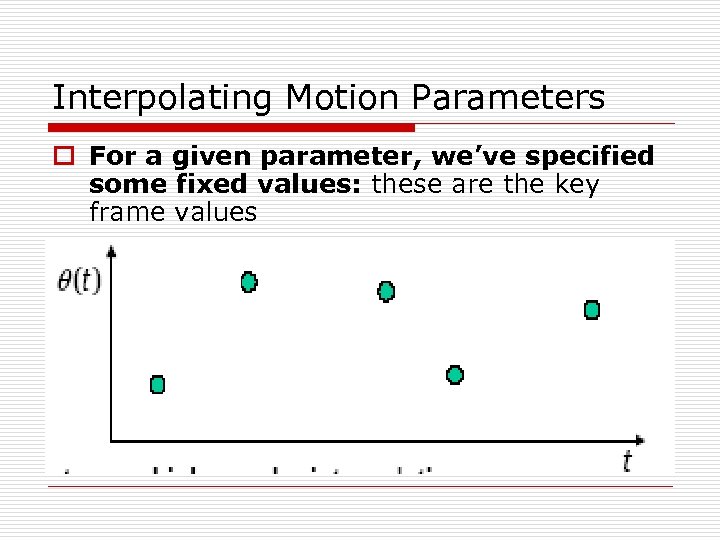 Interpolating Motion Parameters

For a given parameter, we've specified some fixed values: these are the key frame values

$\theta(t)$

$t$